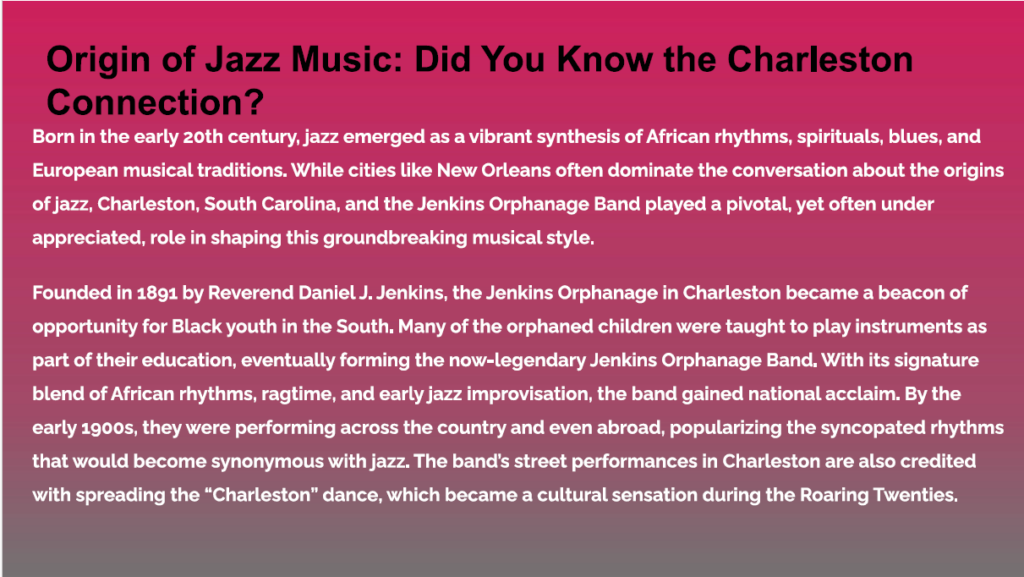 Origin of Jazz Music: Did You Know the Charleston Connection?

Born in the early 20th century, jazz emerged as a vibrant synthesis of African rhythms, spirituals, blues, and European musical traditions. While cities like New Orleans often dominate the conversation about the origins of jazz, Charleston, South Carolina, and the Jenkins Orphanage Band played a pivotal, yet often under appreciated, role in shaping this groundbreaking musical style.

Founded in 1891 by Reverend Daniel J. Jenkins, the Jenkins Orphanage in Charleston became a beacon of opportunity for Black youth in the South. Many of the orphaned children were taught to play instruments as part of their education, eventually forming the now-legendary Jenkins Orphanage Band. With its signature blend of African rhythms, ragtime, and early jazz improvisation, the band gained national acclaim. By the early 1900s, they were performing across the country and even abroad, popularizing the syncopated rhythms that would become synonymous with jazz. The band's street performances in Charleston are also credited with spreading the "Charleston" dance, which became a cultural sensation during the Roaring Twenties.